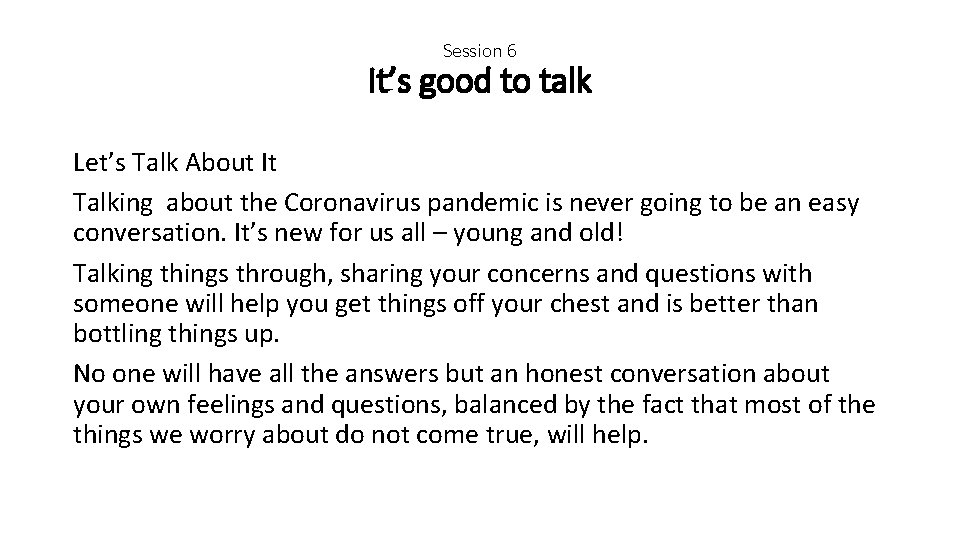 Session 6

It’s good to talk

Let’s Talk About It

Talking about the Coronavirus pandemic is never going to be an easy conversation. It’s new for us all – young and old!

Talking things through, sharing your concerns and questions with someone will help you get things off your chest and is better than bottling things up.

No one will have all the answers but an honest conversation about your own feelings and questions, balanced by the fact that most of the things we worry about do not come true, will help.